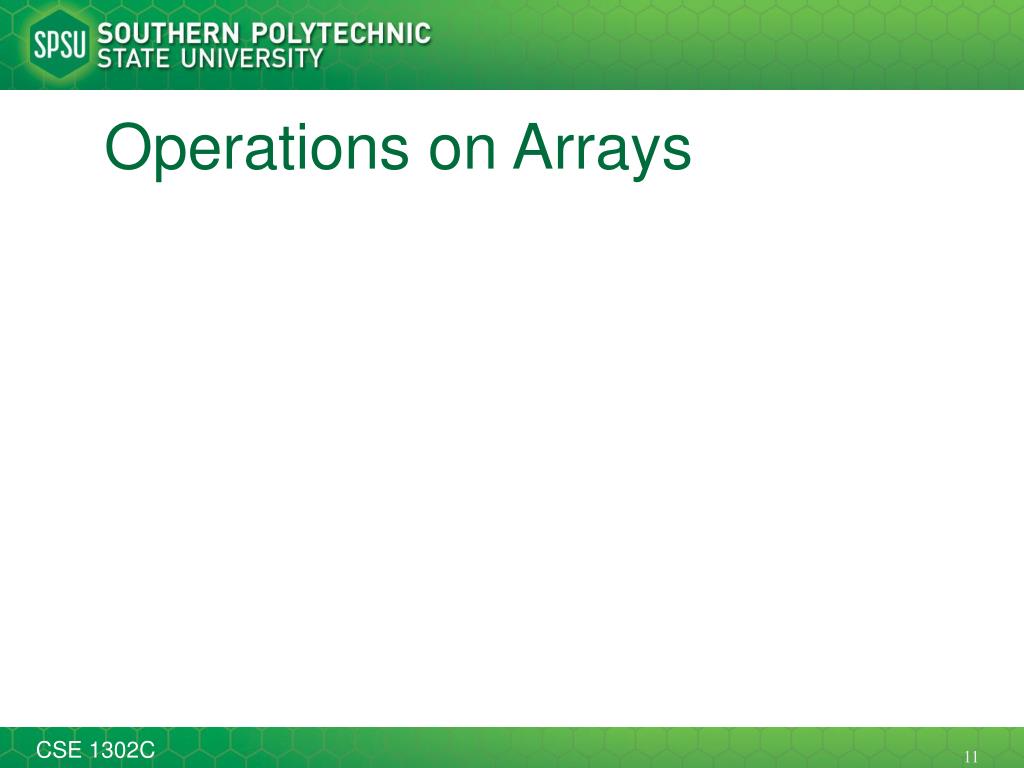 SPSU SOUTHERN POLYTECHNIC STATE UNIVERSITY

Operations on Arrays

CSE 1302C

11